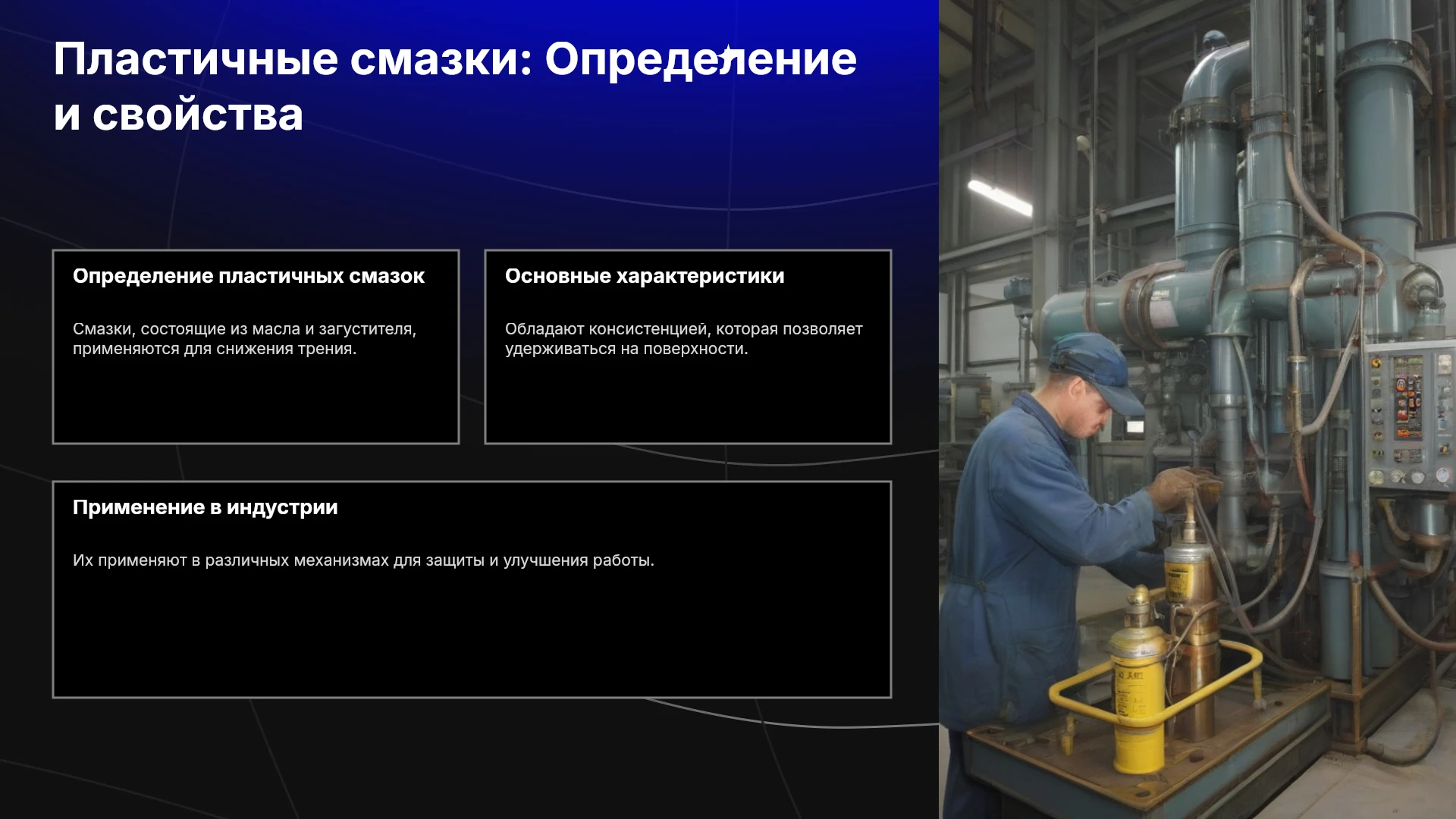 Пластичные смазки: Определение и свойства

Определение пластичных смазок

Смазки, состоящие из масла и загустителя, применяются для снижения трения.

Основные характеристики

Обладают консистенцией, которая позволяет удерживаться на поверхности.

Применение в индустрии

Их применяют в различных механизмах для защиты и улучшения работы.